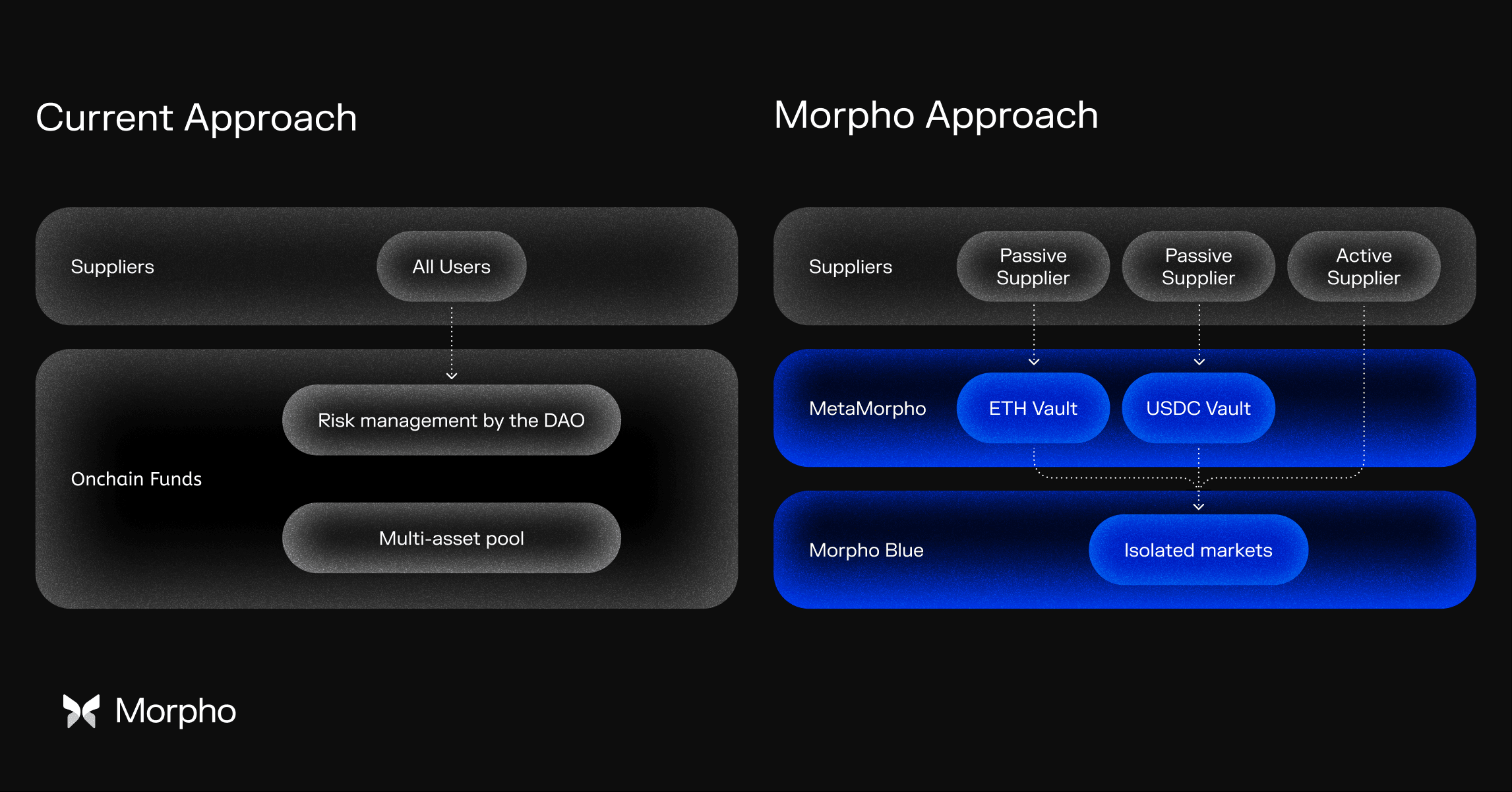 Current Approach

Suppliers

All Users

Onchain Funds

Risk management by the DAO

Multi-asset pool

Morpho Approach

Suppliers

Passive Supplier

Passive Supplier

Active Supplier

MetaMorpho

ETH Vault

USDC Vault

Morpho Blue

Isolated markets

Morpho